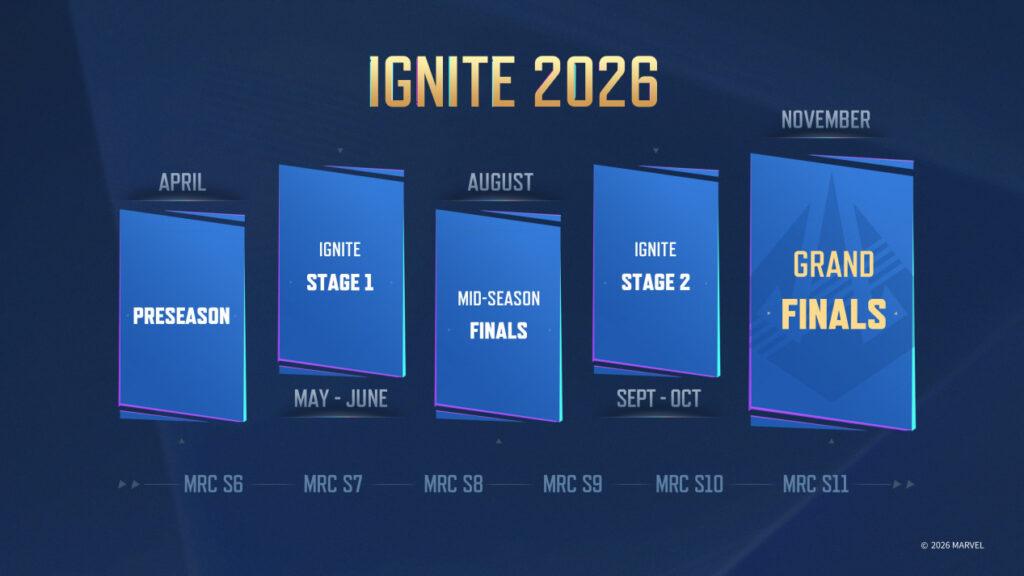 IGNITE 2026

APRIL

PRESEASON

IGNITE
STAGE 1

MAY - JUNE

AUGUST

MID-SEASON
FINALS

IGNITE
STAGE 2

SEPT - OCT

NOVEMBER

GRAND
FINALS

MRC S6 MRC S7 MRC S8 MRC S9 MRC S10 MRC S11

© 2026 MARVEL